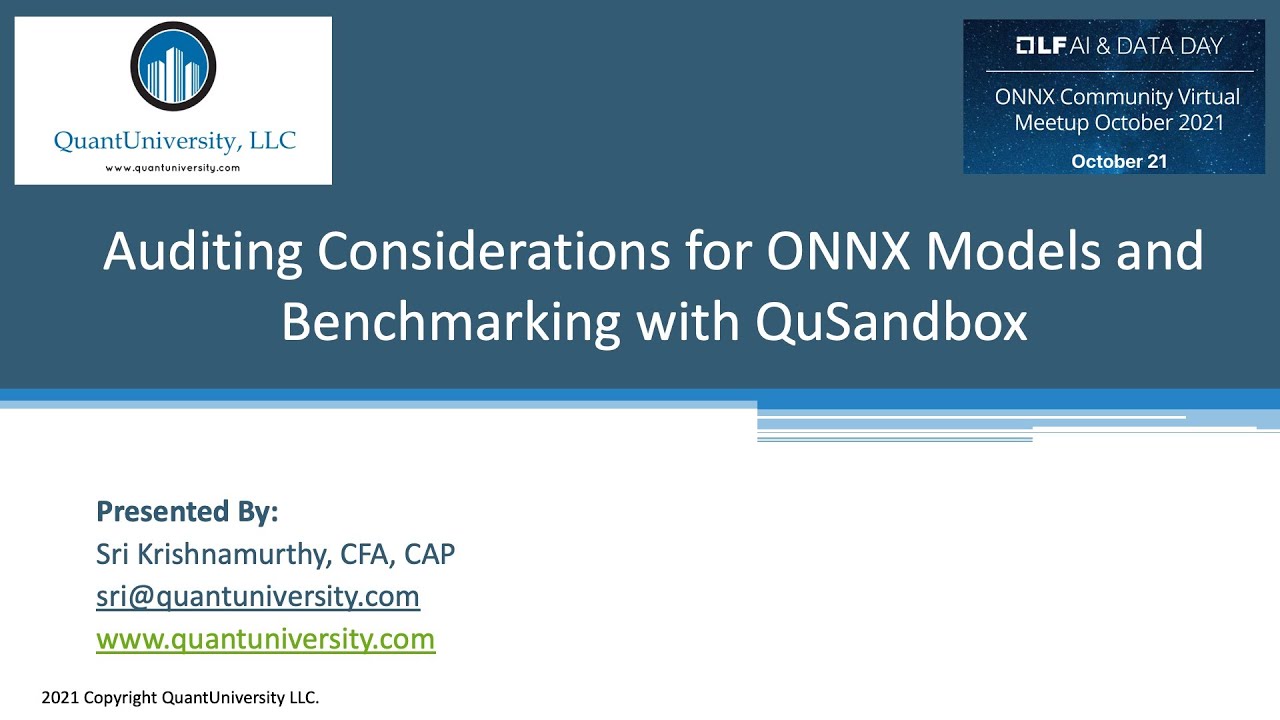 QuantUniversity, LLC
www.quantuniversity.com

LF AI & DATA DAY
ONNX Community Virtual Meetup October 2021
October 21

Auditing Considerations for ONNX Models and Benchmarking with QuSandbox

Presented By:
Sri Krishnamurthy, CFA, CAP
sri@quantuniversity.com
www.quantuniversity.com

2021 Copyright QuantUniversity LLC.